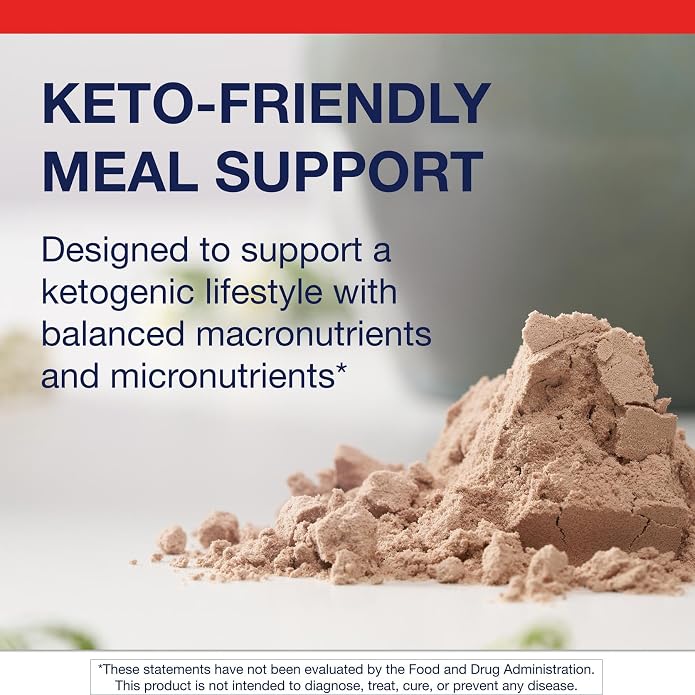 KETO-FRIENDLY MEAL SUPPORT

Designed to support a ketogenic lifestyle with balanced macronutrients and micronutrients*

*These statements have not been evaluated by the Food and Drug Administration. This product is not intended to diagnose, treat, cure, or prevent any disease.